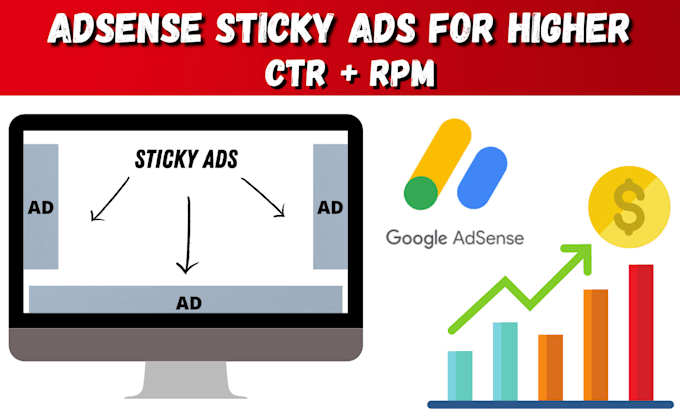 ADSENSE STICKY ADS FOR HIGHER CTR + RPM

STICKY ADS

AD

AD

AD

Google AdSense

$